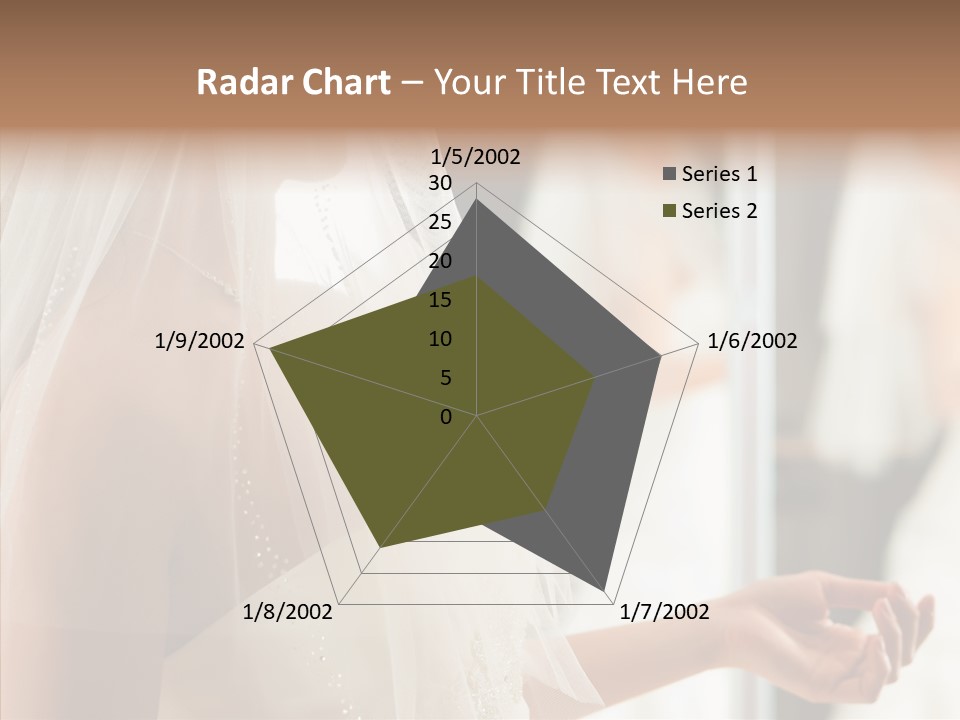 Radar Chart – Your Title Text Here

1/5/2002
30
25
20
15
10
5
0
1/6/2002
1/7/2002
1/8/2002
1/9/2002

Series 1
Series 2